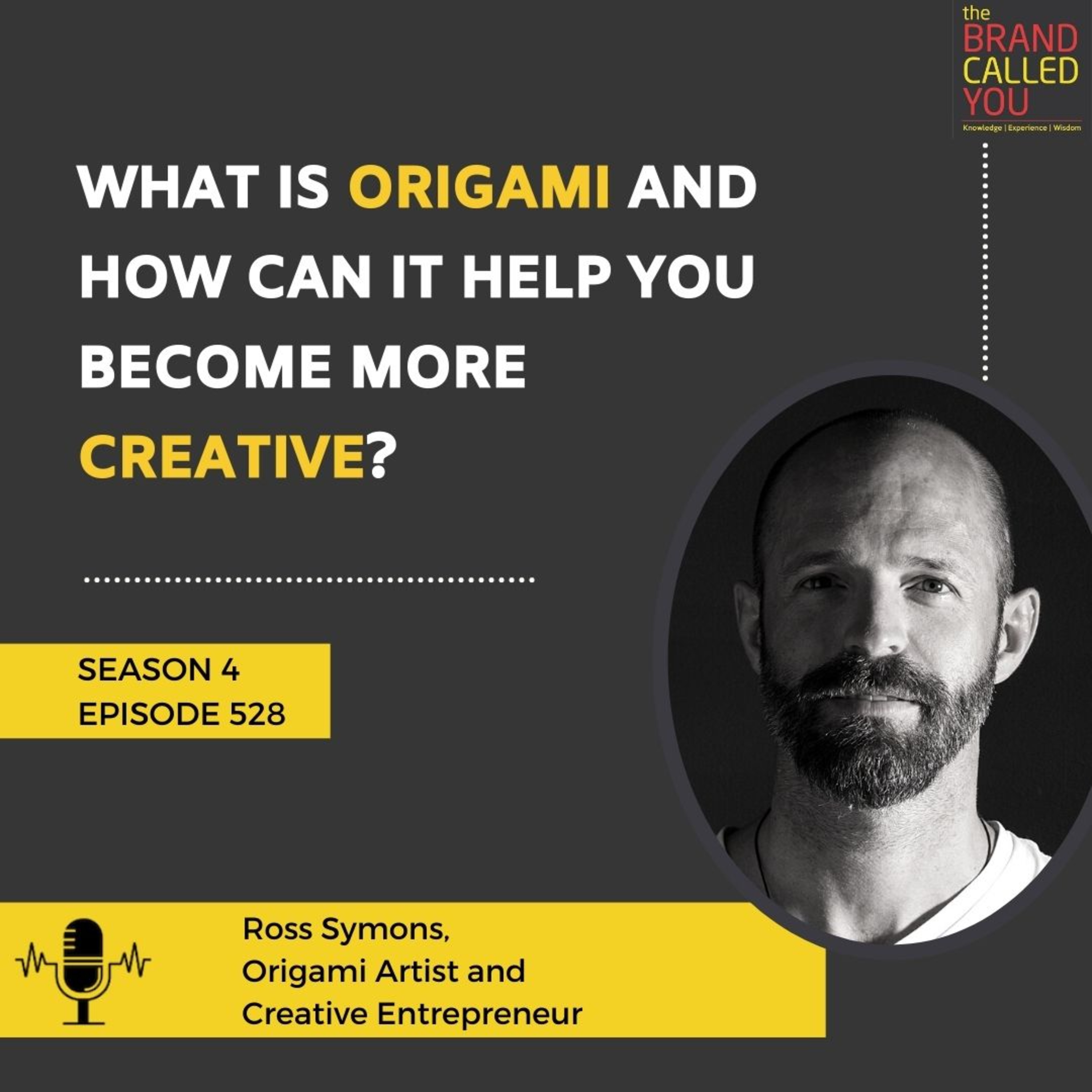 the
BRAND
CALLED
YOU
Knowledge | Experience | Wisdom

WHAT IS ORIGAMI AND HOW CAN IT HELP YOU BECOME MORE CREATIVE?

SEASON 4
EPISODE 528

Ross Symons,
Origami Artist and
Creative Entrepreneur